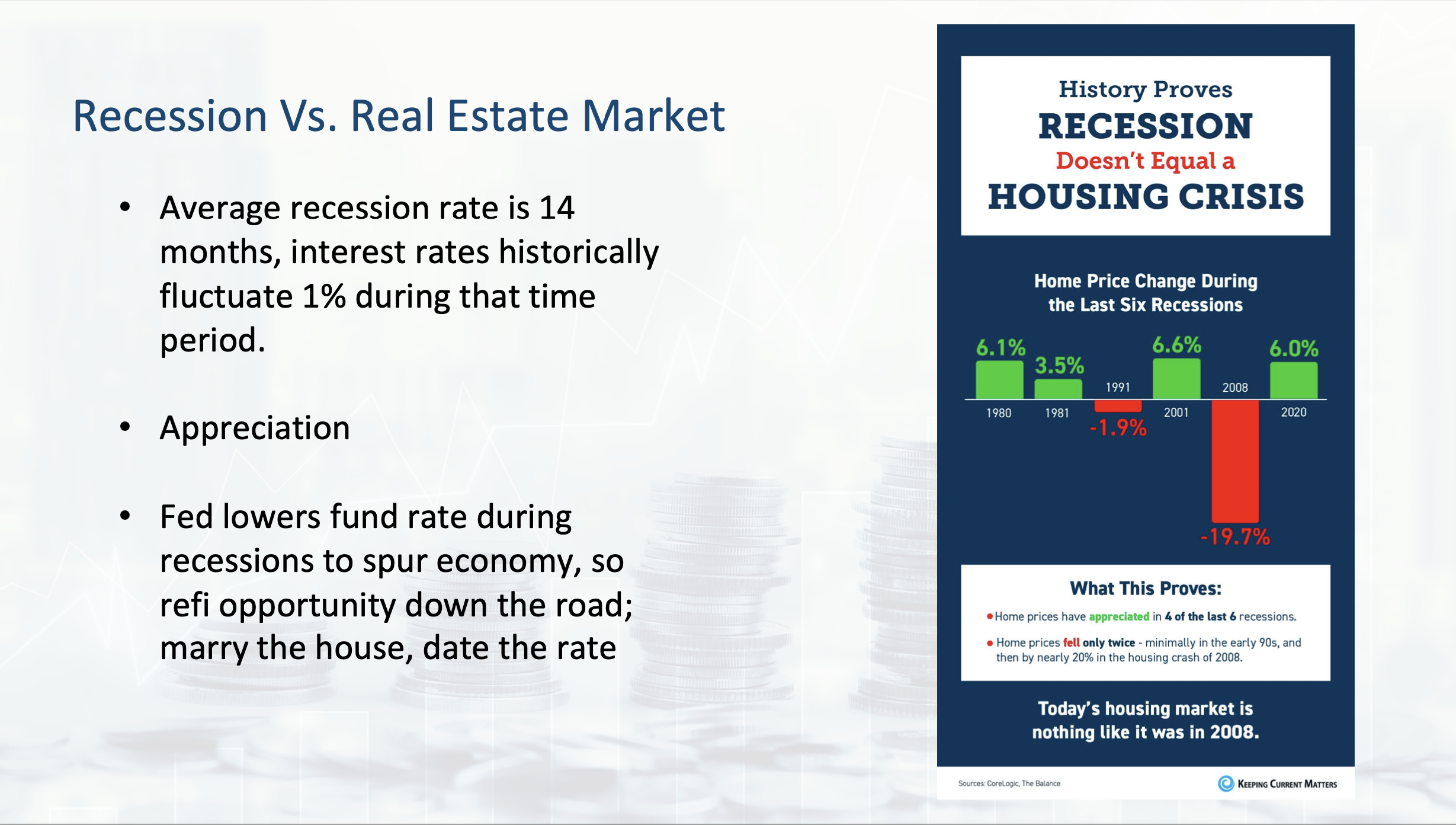 Recession Vs. Real Estate Market

• Average recession rate is 14 months, interest rates historically fluctuate 1% during that time period.

• Appreciation

• Fed lowers fund rate during recessions to spur economy, so refi opportunity down the road; marry the house, date the rate

History Proves
RECESSION
Doesn't Equal a
HOUSING CRISIS

Home Price Change During the Last Six Recessions

6.1%
1980
3.5%
1981
1991
-1.9%
6.6%
2001
2008
-19.7%
6.0%
2020

What This Proves:

• Home prices have appreciated in 4 of the last 6 recessions.

• Home prices fell only twice - minimally in the early 90s, and then by nearly 20% in the housing crash of 2008.

Today's housing market is nothing like it was in 2008.

Sources: CoreLogic, The Balance

Keeping Current Matters